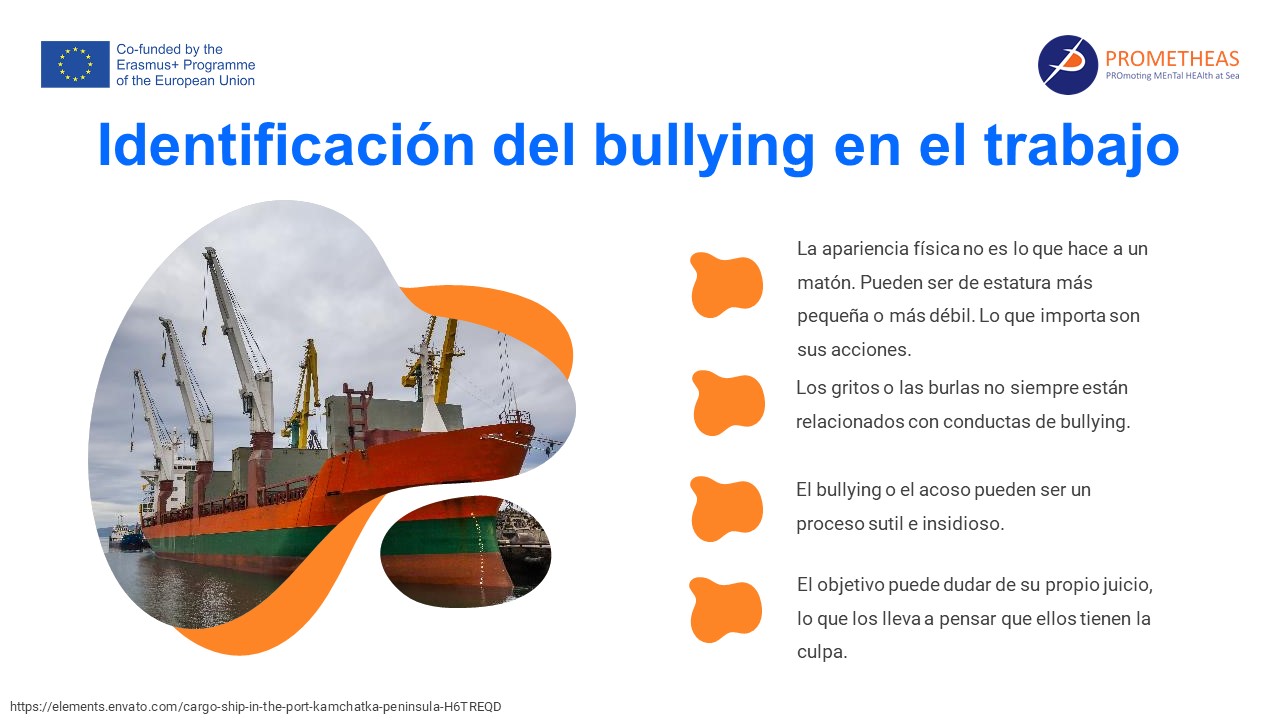 Co-funded by the Erasmus+ Programme of the European Union

PROMETHEAS
PROmoting MEnTal HEAlth at Sea

Identificación del bullying en el trabajo

La apariencia física no es lo que hace a un matón. Pueden ser de estatura más pequeña o más débil. Lo que importa son sus acciones.

Los gritos o las burlas no siempre están relacionados con conductas de bullying.

El bullying o el acoso pueden ser un proceso sutil e insidioso.

El objetivo puede dudar de su propio juicio, lo que los lleva a pensar que ellos tienen la culpa.

https://elements.envato.com/cargo-ship-in-the-port-kamchatka-peninsula-H6TREQD